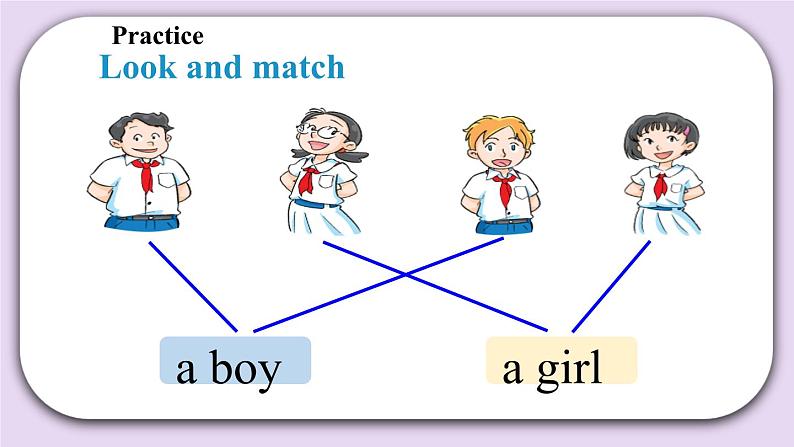 Practice
Look and match

a boy

a girl